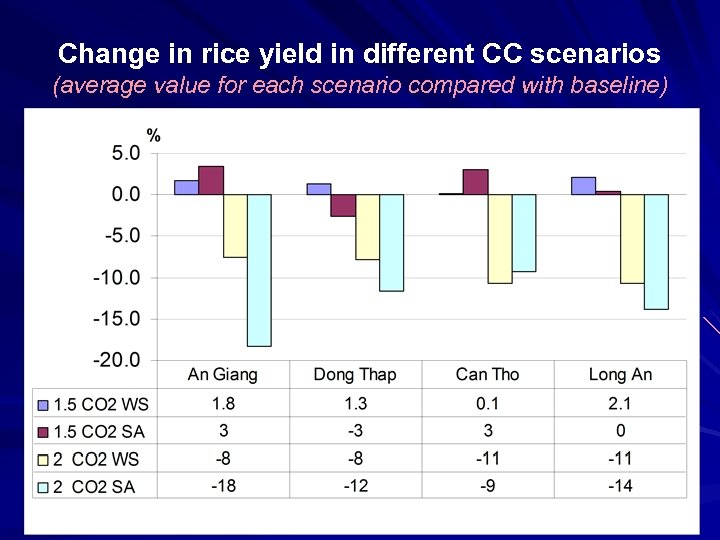 Change in rice yield in different CC scenarios
(average value for each scenario compared with baseline)

%
5.0
0.0
-5.0
-10.0
-15.0
-20.0

| | An Giang | Dong Thap | Can Tho | Long An |
|---|---|---|---|---|
| 1.5 CO2 WS | 1.8 | 1.3 | 0.1 | 2.1 |
| 1.5 CO2 SA | 3 | -3 | 3 | 0 |
| 2 CO2 WS | -8 | -8 | -11 | -11 |
| 2 CO2 SA | -18 | -12 | -9 | -14 |